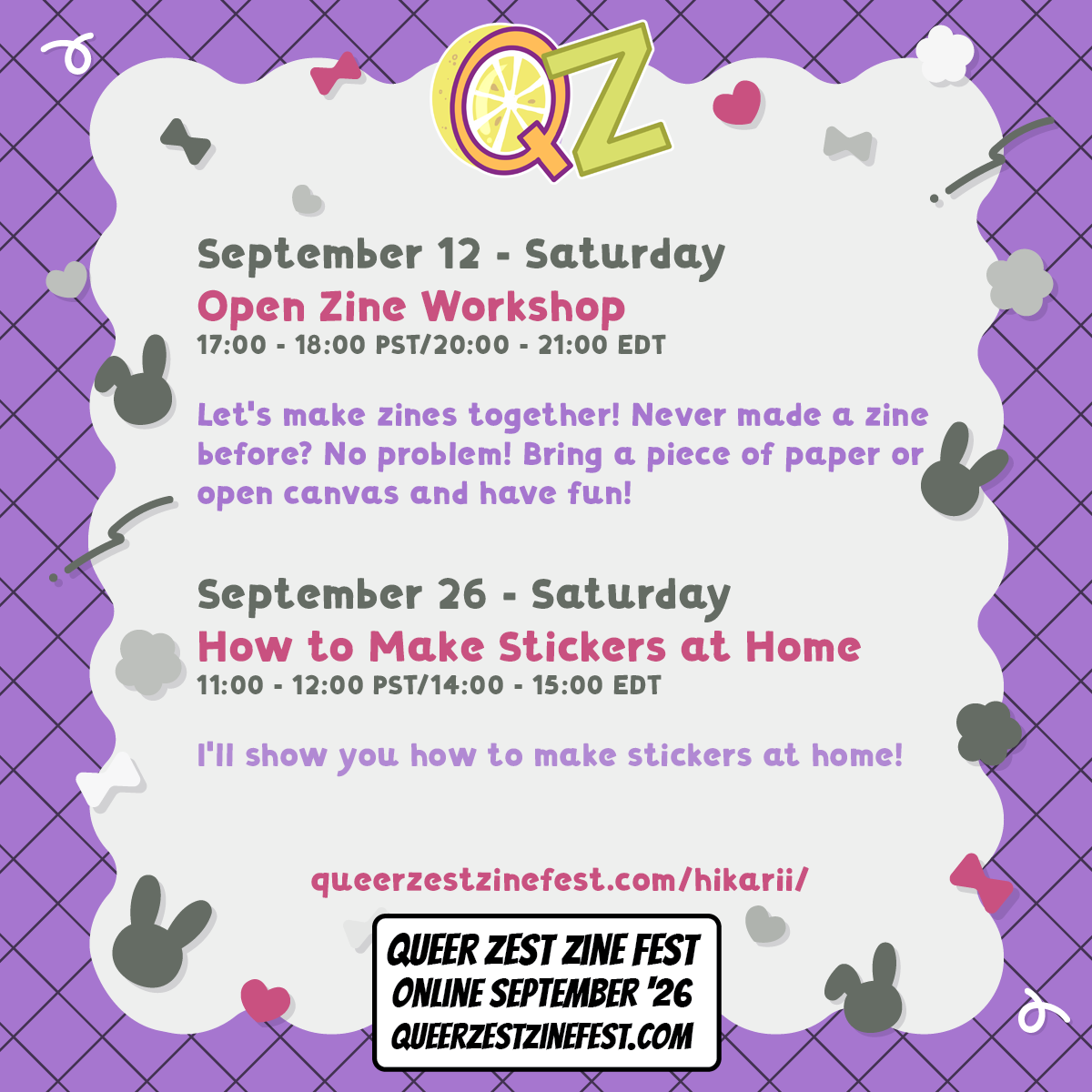 QZ

September 12 - Saturday

Open Zine Workshop

17:00 - 18:00 PST/20:00 - 21:00 EDT

Let's make zines together! Never made a zine before? No problem! Bring a piece of paper or open canvas and have fun!

September 26 - Saturday

How to Make Stickers at Home

11:00 - 12:00 PST/14:00 - 15:00 EDT

I'll show you how to make stickers at home!

queerzestzinefest.com/hikarii/

QUEER ZEST ZINE FEST
ONLINE SEPTEMBER '26
QUEERZESTZINEFEST.COM